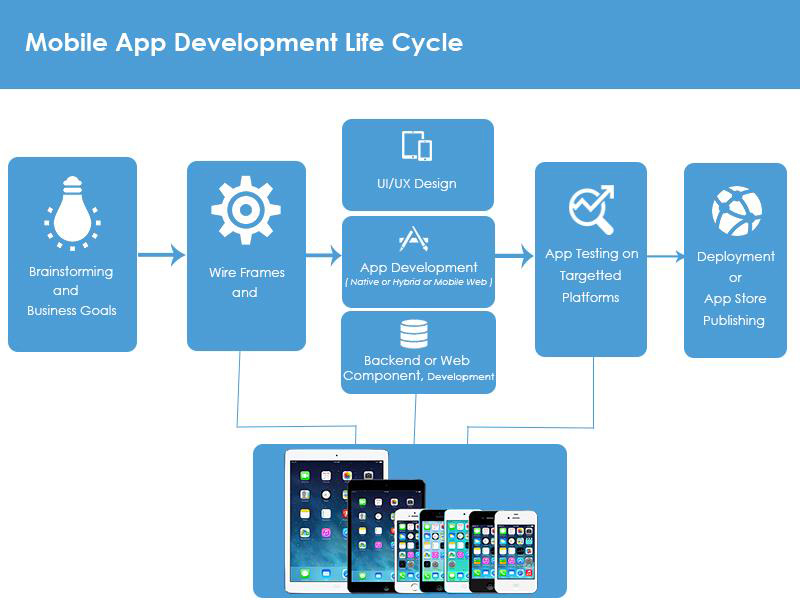 Mobile App Development Life Cycle

Brainstorming and Business Goals

Wire Frames and

UI/UX Design

App Development
( Native or Hybrid or Mobile Web )

Backend or Web Component, Development

App Testing on Targetted Platforms

Deployment or App Store Publishing